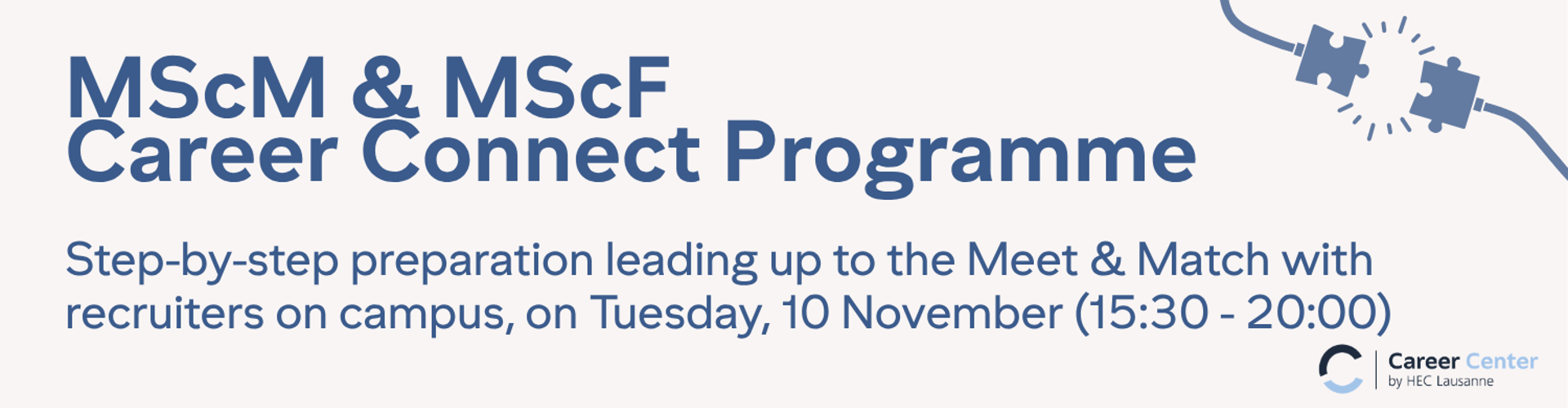 MScM & MScF
Career Connect Programme

Step-by-step preparation leading up to the Meet & Match with recruiters on campus, on Tuesday, 10 November (15:30 - 20:00)

Career Center
by HEC Lausanne